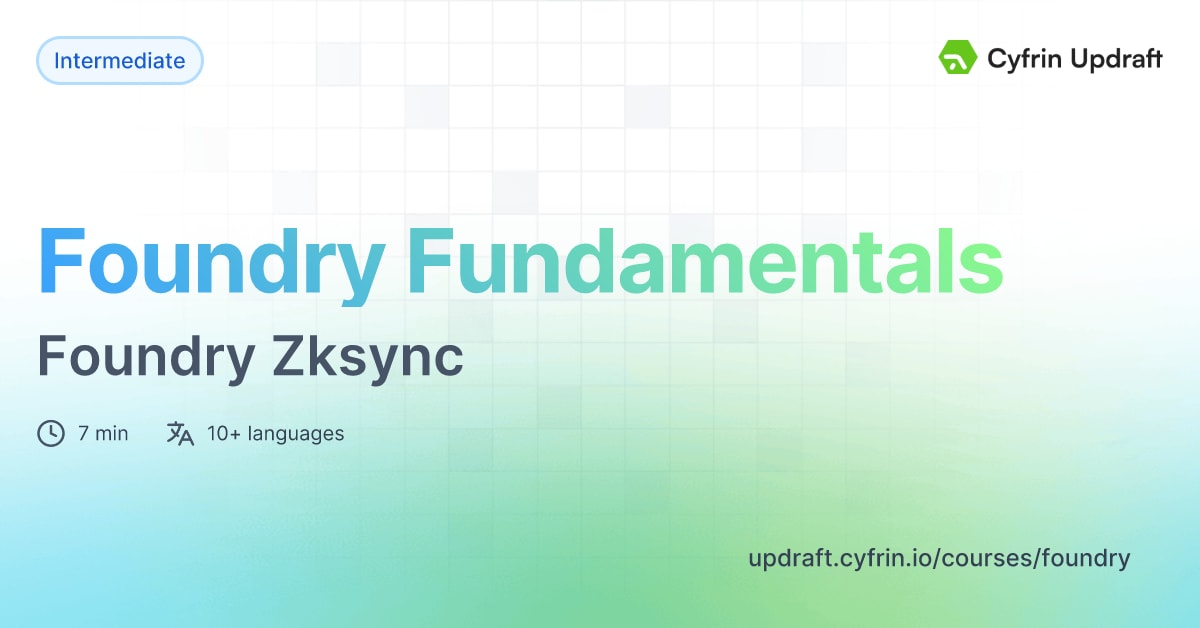 Intermediate

Cyfrin Updraft

Foundry Fundamentals

Foundry Zksync

7 min

10+ languages

updraft.cyfrin.io/courses/foundry